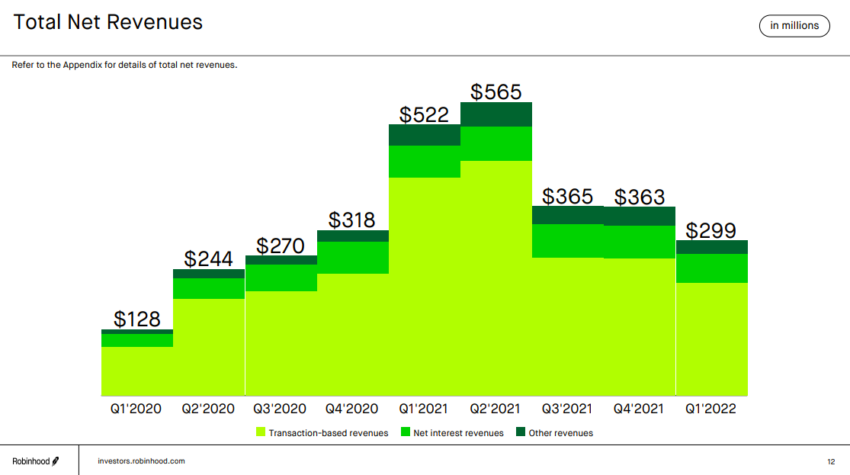 Total Net Revenues

in millions

Refer to the Appendix for details of total net revenues.

$128
$244
$270
$318
$522
$565
$365
$363
$299

Q1'2020 Q2'2020 Q3'2020 Q4'2020 Q1'2021 Q2'2021 Q3'2021 Q4'2021 Q1'2022

Transaction-based revenues
Net interest revenues
Other revenues

Robinhood

investors.robinhood.com

12